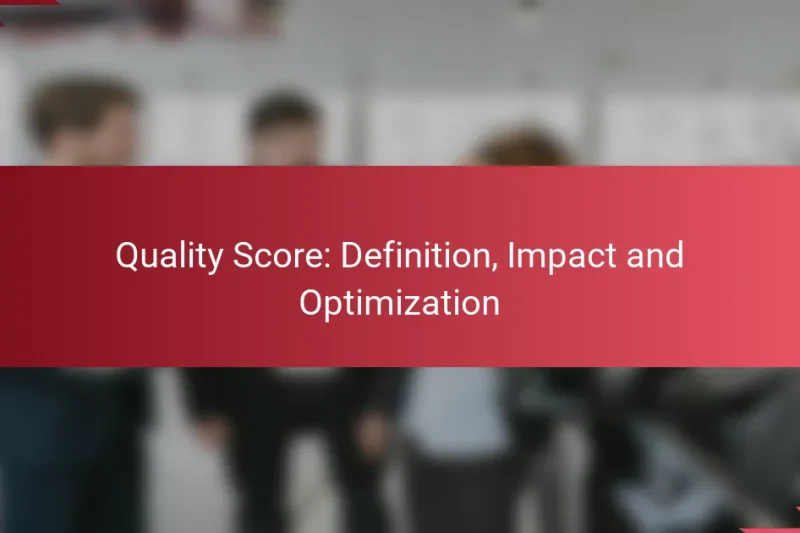 Quality Score: Definition, Impact and Optimization